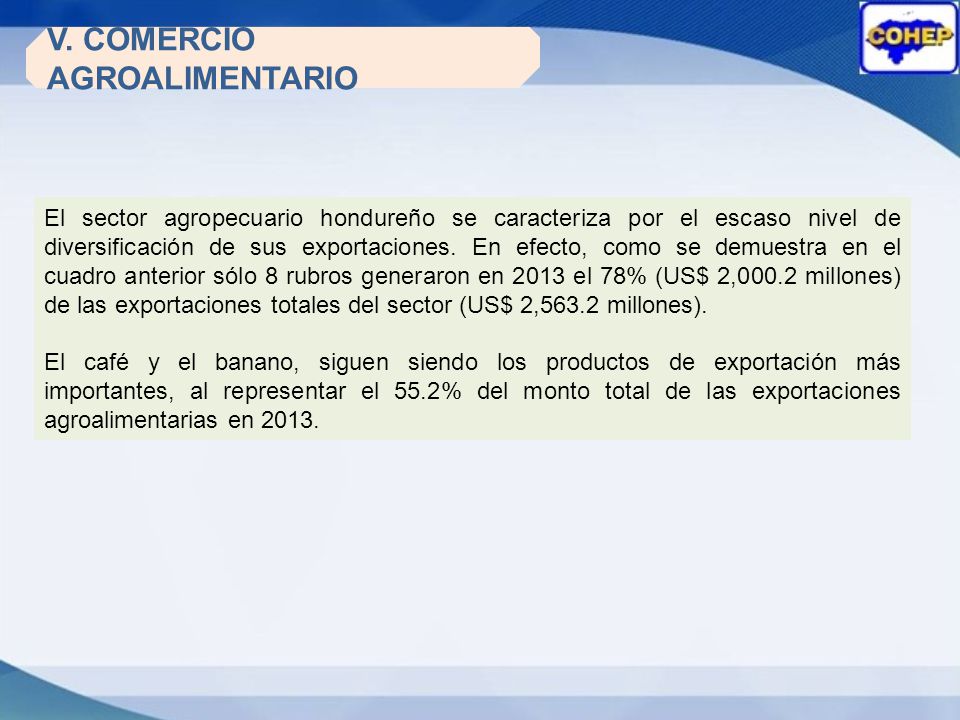 V. COMERCIO AGROALIMENTARIO

COHEP

El sector agropecuario hondureño se caracteriza por el escaso nivel de diversificación de sus exportaciones. En efecto, como se demuestra en el cuadro anterior sólo 8 rubros generaron en 2013 el 78% (US$ 2,000.2 millones) de las exportaciones totales del sector (US$ 2,563.2 millones).

El café y el banano, siguen siendo los productos de exportación más importantes, al representar el 55.2% del monto total de las exportaciones agroalimentarias en 2013.